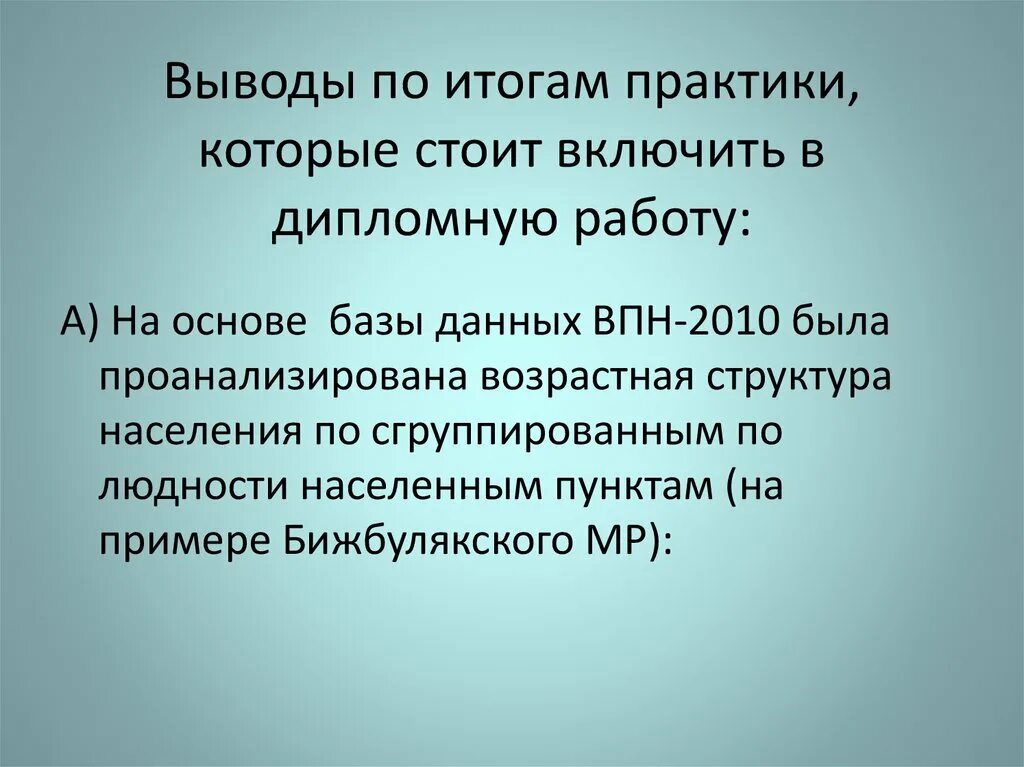 Выводы по итогам практики, которые стоит включить в дипломную работу:

А) На основе  базы данных ВПН-2010 была проанализирована возрастная структура населения по сгруппированным по людности населенным пунктам (на примере Бижбулякского МР):